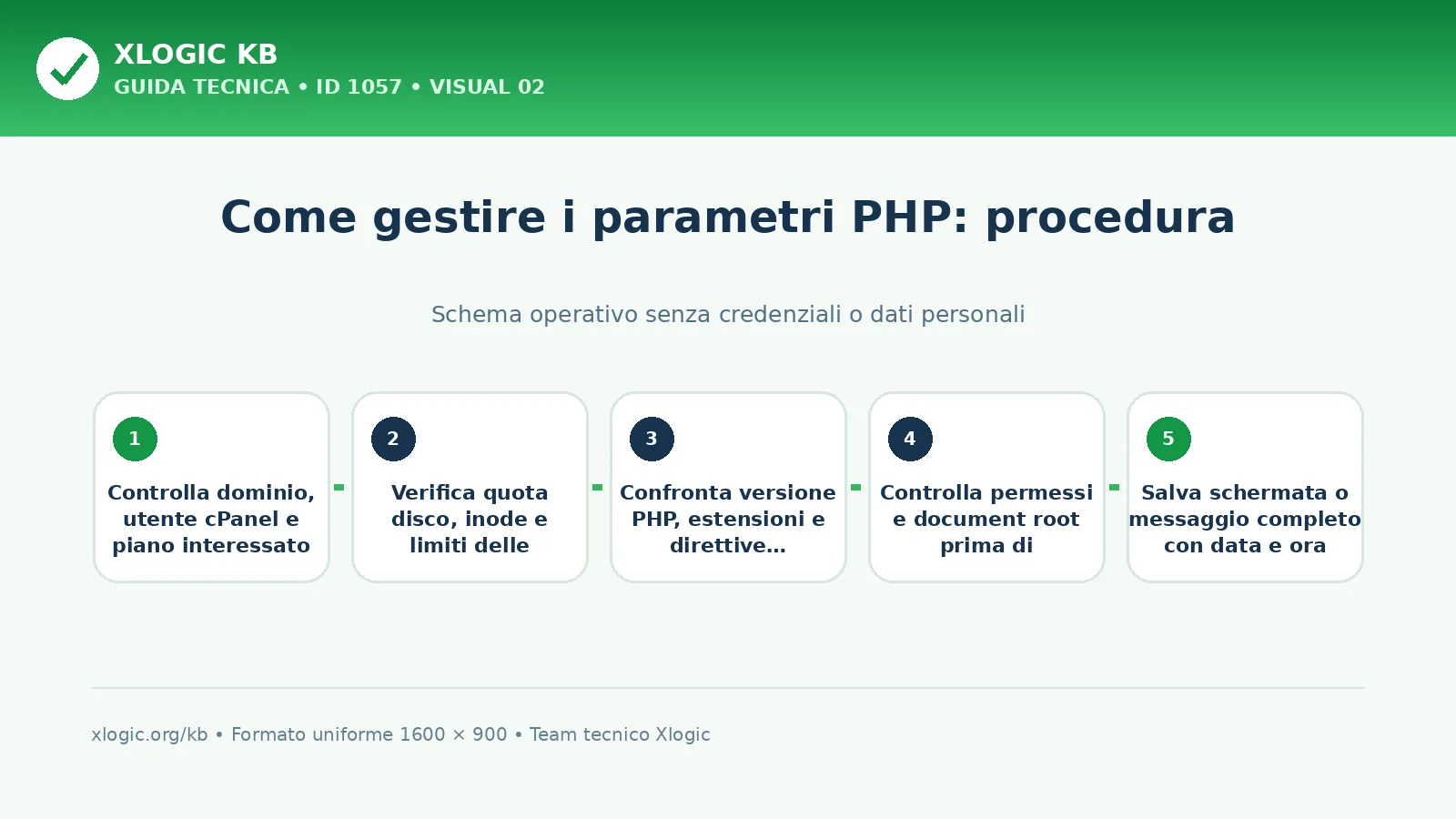 XLOGIC KB
GUIDA TECNICA • ID 1057 • VISUAL 02

Come gestire i parametri PHP: procedura

Schema operativo senza credenziali o dati personali

1
Controlla dominio, utente cPanel e piano interessato

2
Verifica quota disco, inode e limiti delle

3
Confronta versione PHP, estensioni e direttive…

4
Controlla permessi e document root prima di

5
Salva schermata o messaggio completo con data e ora

xlogic.org/kb • Formato uniforme 1600 × 900 • Team tecnico Xlogic